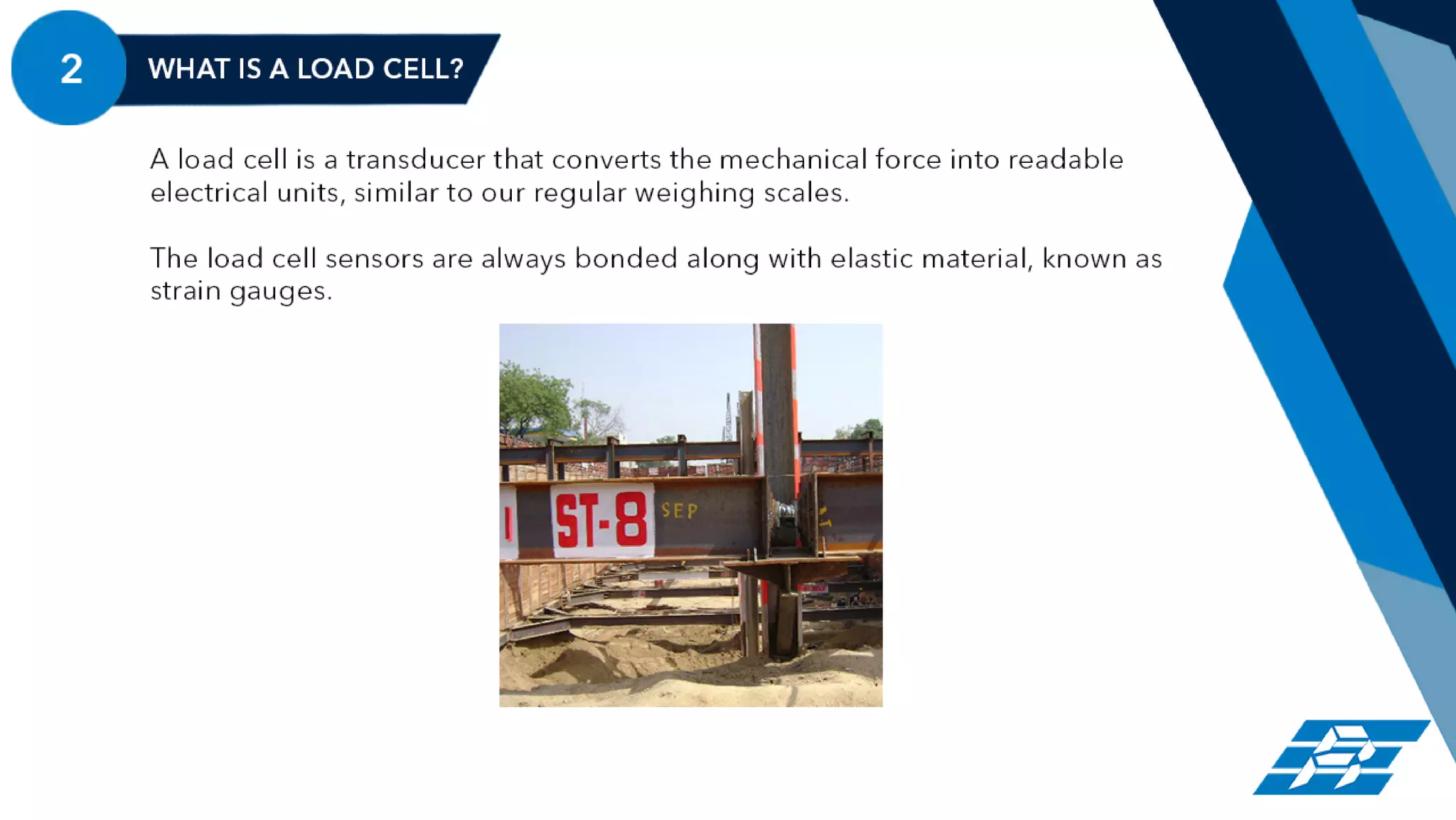 2

WHAT IS A LOAD CELL?

A load cell is a transducer that converts the mechanical force into readable electrical units, similar to our regular weighing scales.

The load cell sensors are always bonded along with elastic material, known as strain gauges.

ST-8 SEP